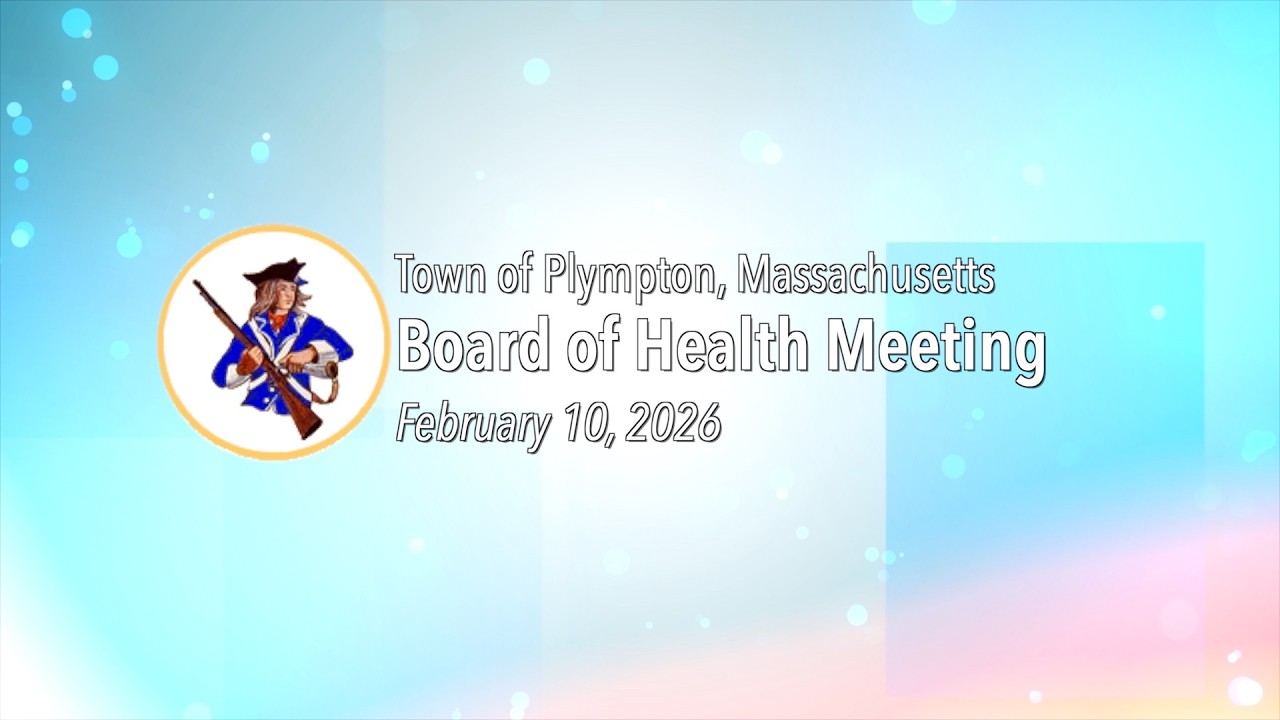 Town of Plympton, Massachusetts
Board of Health Meeting
February 10, 2026